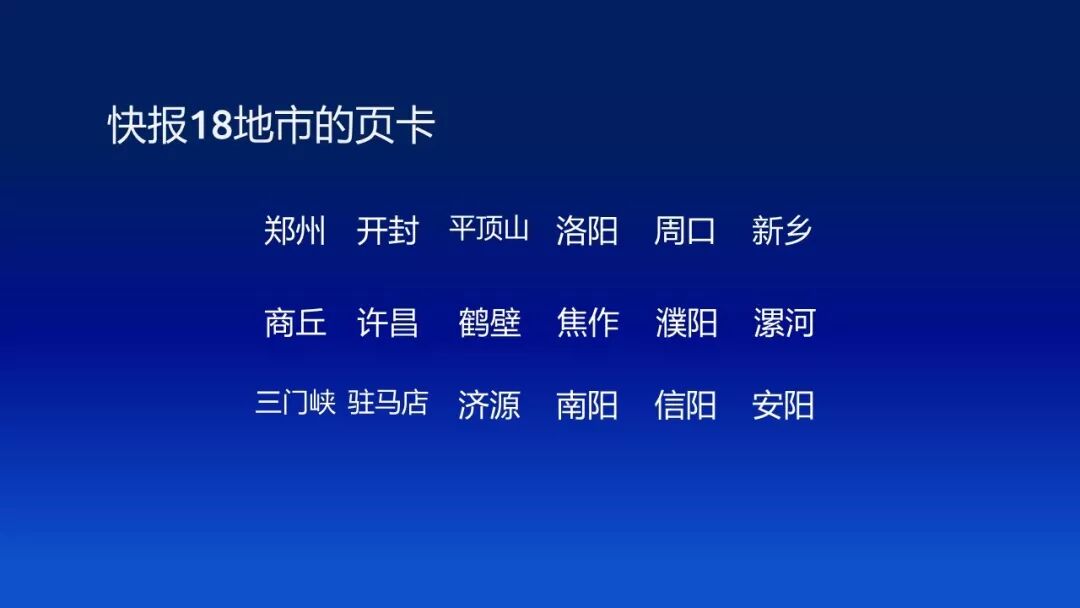 快报18地市的页卡

郑州 开封 平顶山 洛阳 周口 新乡

商丘 许昌 鹤壁 焦作 濮阳 漯河

三门峡 驻马店 济源 南阳 信阳 安阳